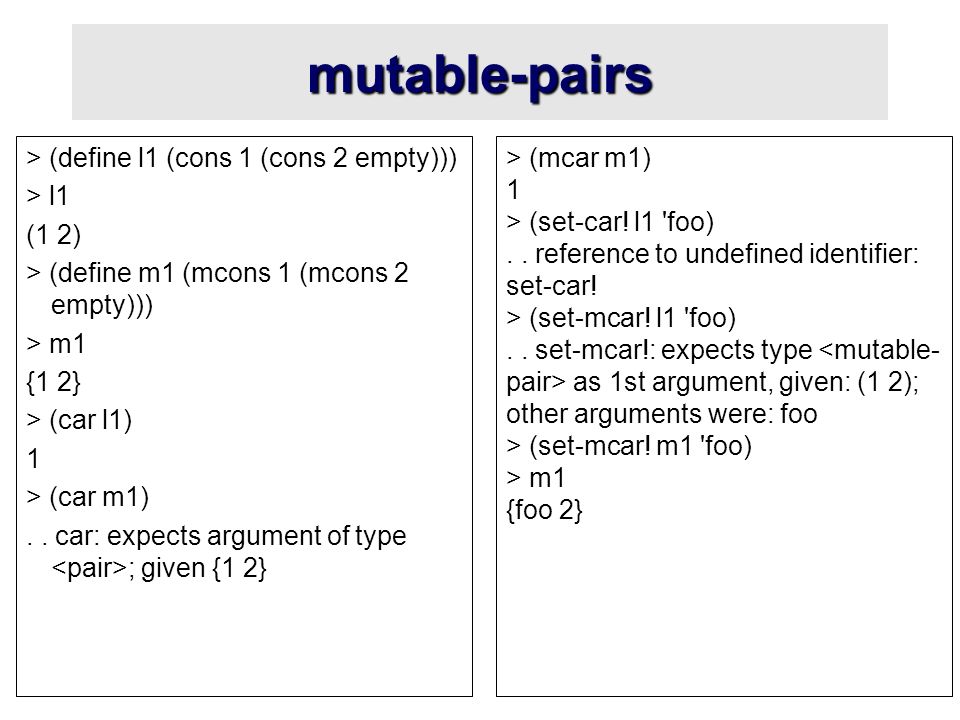 mutable-pairs

> (define l1 (cons 1 (cons 2 empty)))

> l1

(1 2)

> (define m1 (mcons 1 (mcons 2 empty)))

> m1

{1 2}

> (car l1)

1

> (car m1)

. . car: expects argument of type <pair>; given {1 2}

> (mcar m1)
1
> (set-car! l1 'foo)
. . reference to undefined identifier: set-car!
> (set-mcar! l1 'foo)
. . set-mcar!: expects type <mutable-pair> as 1st argument, given: (1 2); other arguments were: foo
> (set-mcar! m1 'foo)
> m1
{foo 2}